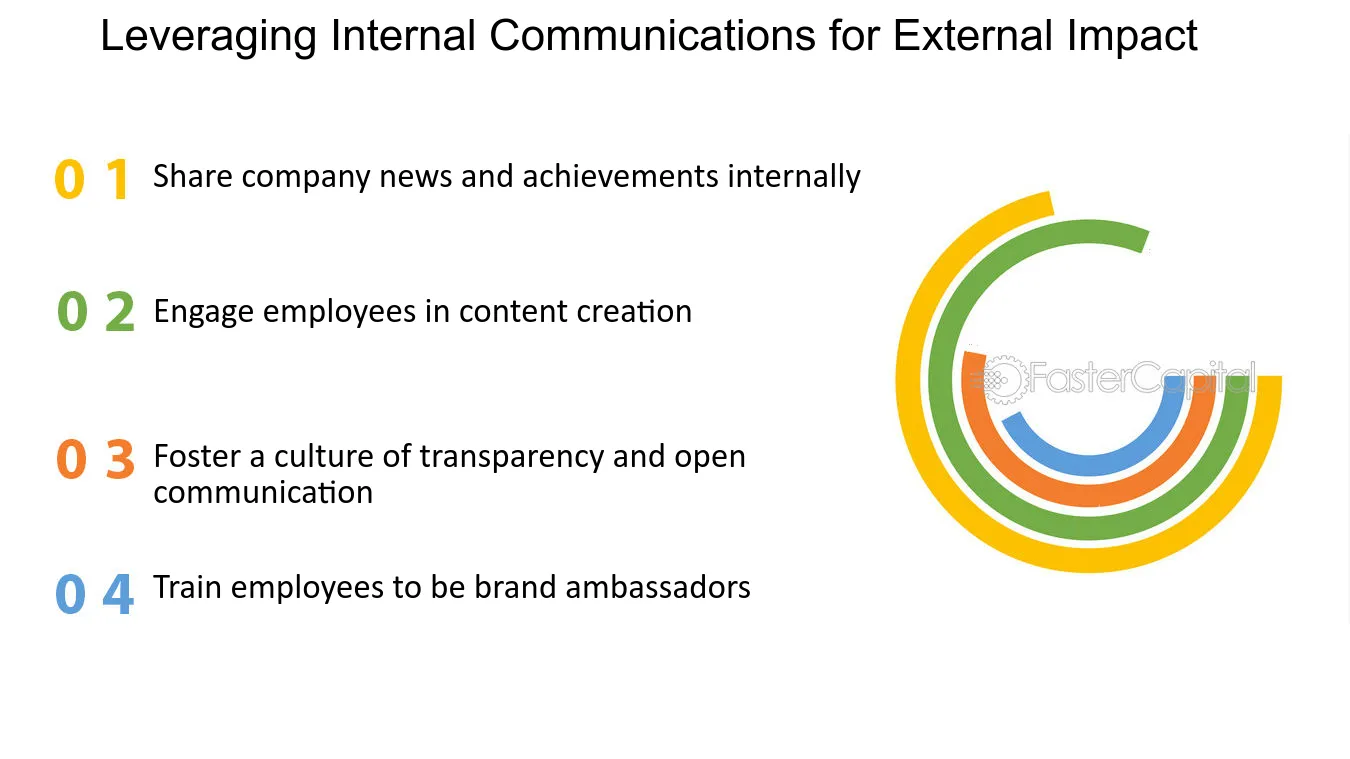 Leveraging Internal Communications for External Impact

0 1 Share company news and achievements internally

0 2 Engage employees in content creation

0 3 Foster a culture of transparency and open communication

0 4 Train employees to be brand ambassadors

FasterCapital